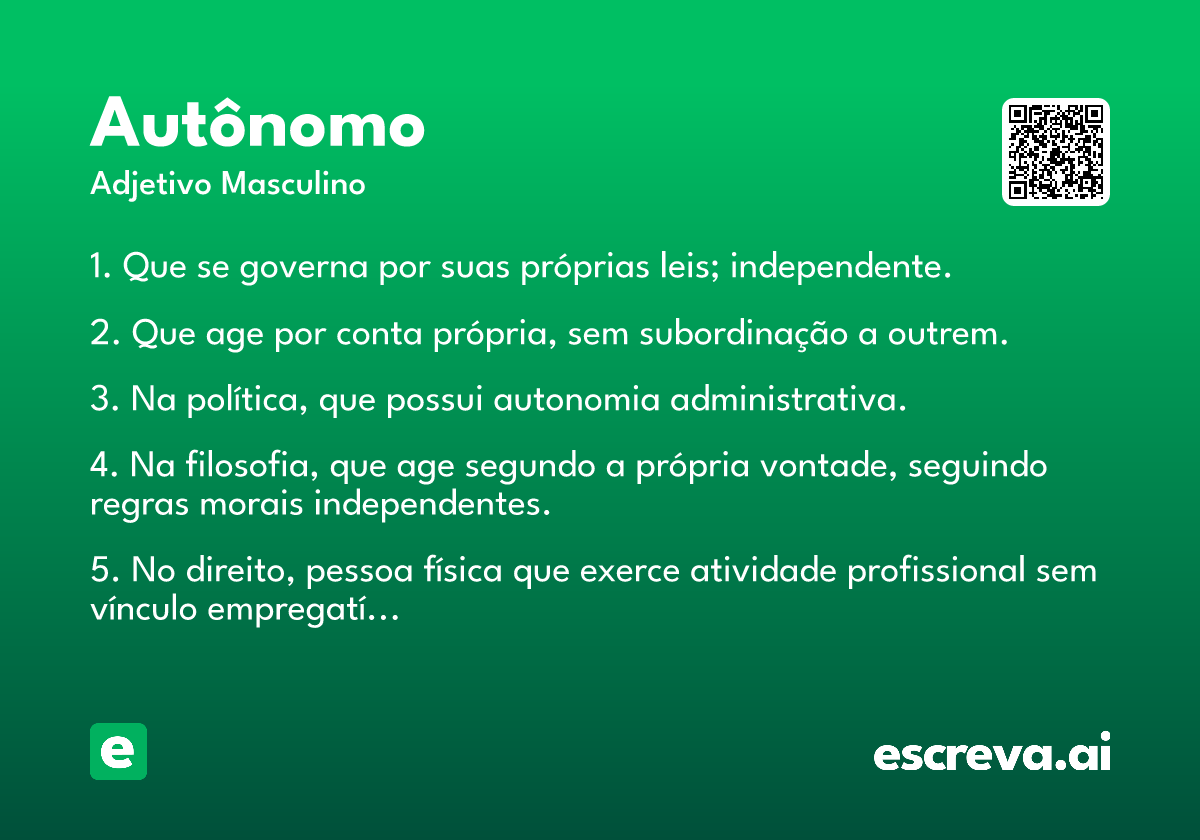 Autônomo

Adjetivo Masculino

1. Que se governa por suas próprias leis; independente.

2. Que age por conta própria, sem subordinação a outrem.

3. Na política, que possui autonomia administrativa.

4. Na filosofia, que age segundo a própria vontade, seguindo regras morais independentes.

5. No direito, pessoa física que exerce atividade profissional sem vínculo empregatí...

e

escreva.ai